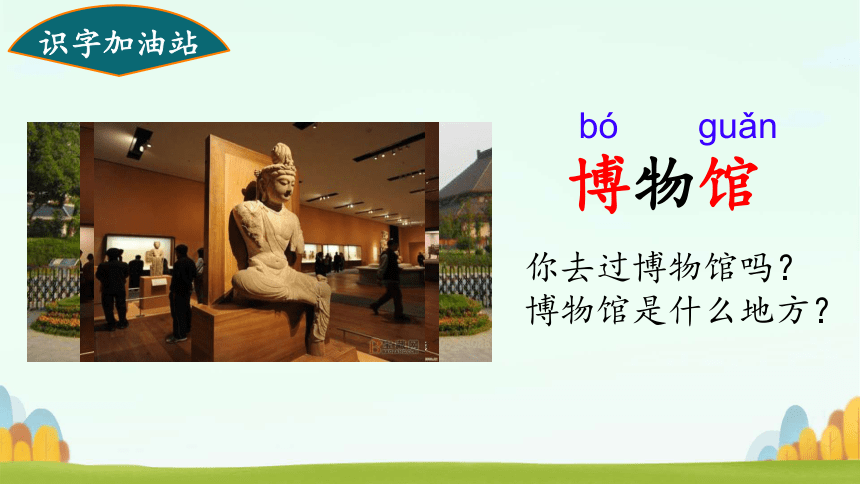 识字加油站

bó guǎn
博物馆

你去过博物馆吗？
博物馆是什么地方？